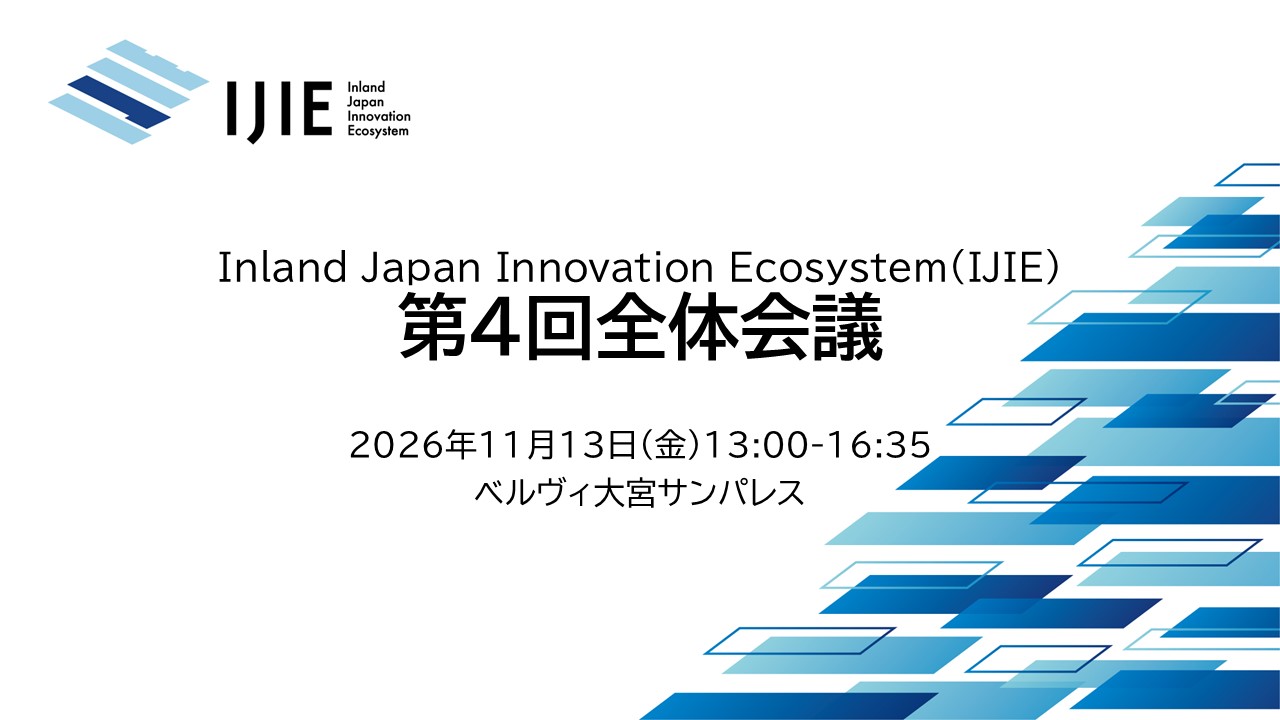 IJIE
Inland
Japan
Innovation
Ecosystem

Inland Japan Innovation Ecosystem(IJIE)
第4回全体会議

2026年11月13日(金)13:00-16:35
ベルヴィ大宮サンパレス